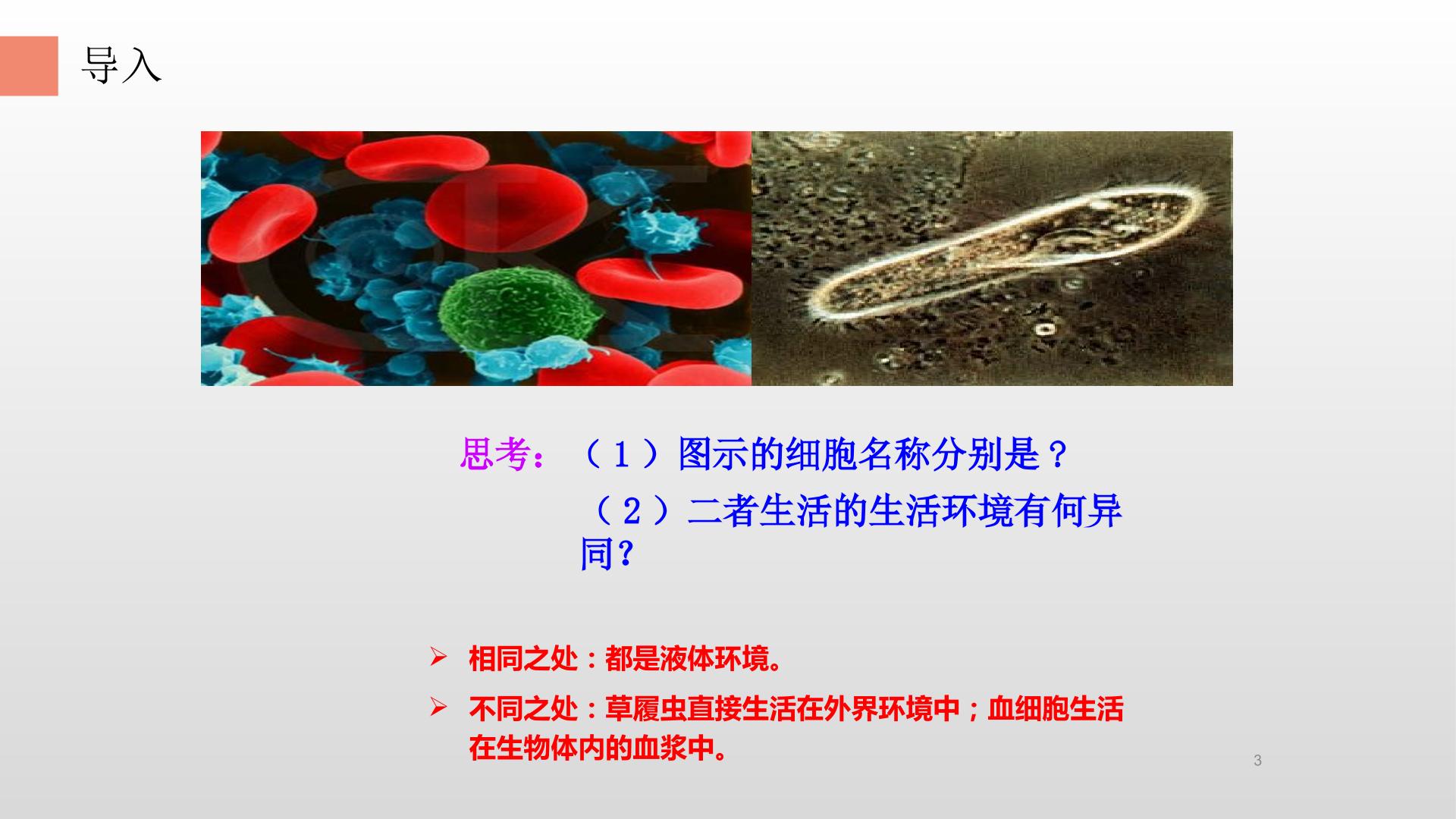 导入

思考：（1）图示的细胞名称分别是？

（2）二者生活的生活环境有何异同？

➢ 相同之处：都是液体环境。

➢ 不同之处：草履虫直接生活在外界环境中；血细胞生活在生物体内的血浆中。

3